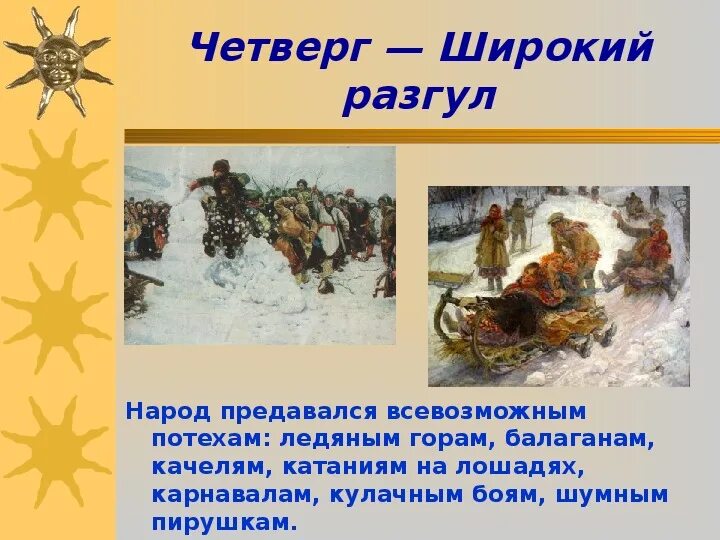 Четверг — Широкий разгул

Народ предавался всевозможным потехам: ледяным горам, балаганам, качелям, катаниям на лошадях, карнавалам, кулачным боям, шумным пирушкам.